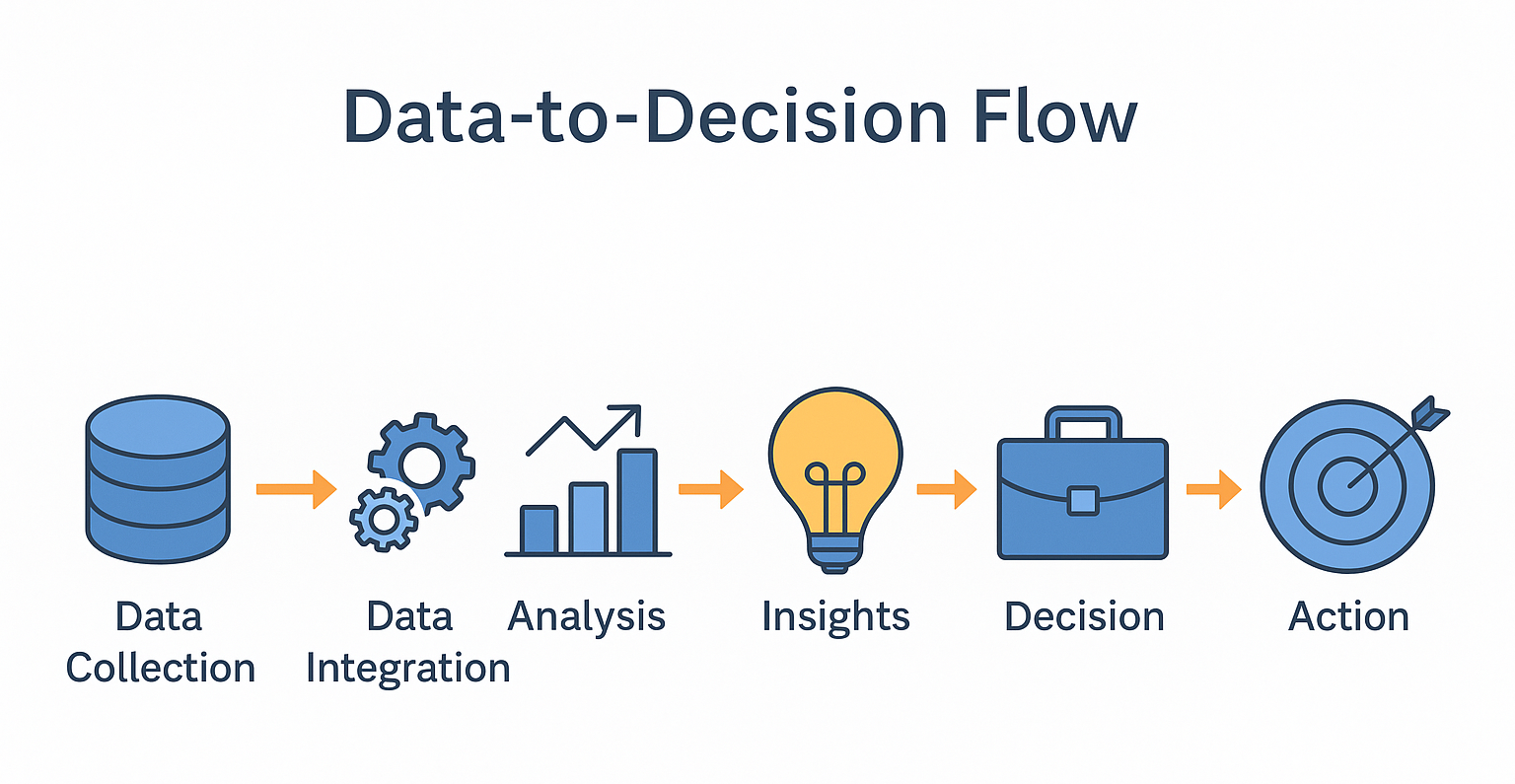 Data-to-Decision Flow

Data Collection

Data Integration

Analysis

Insights

Decision

Action